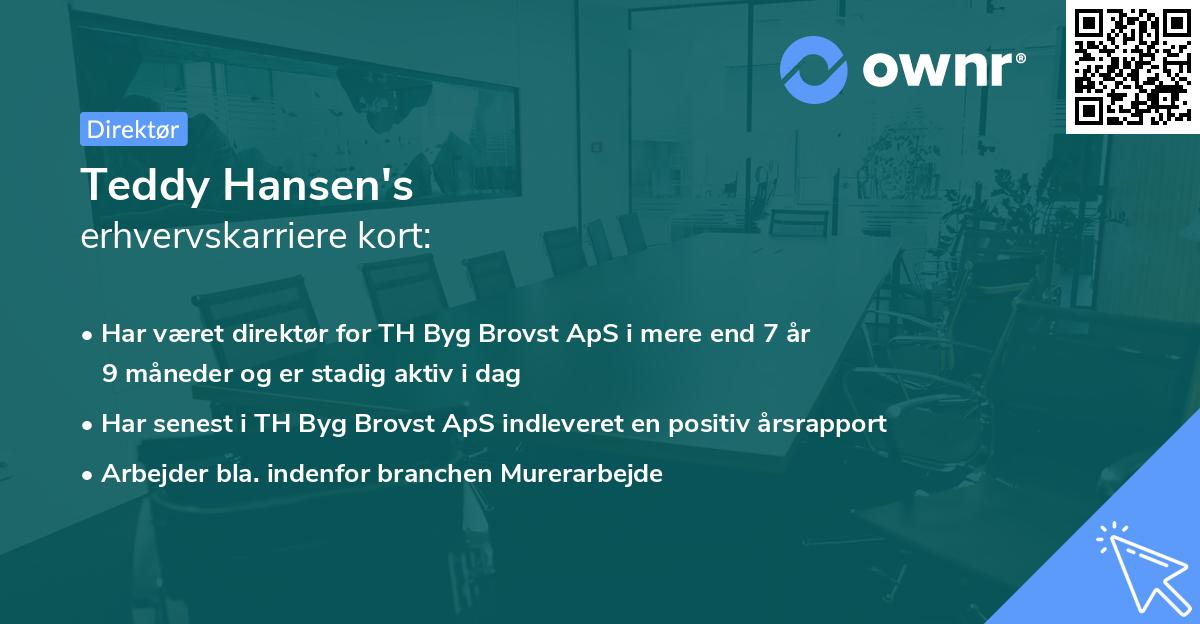 ownr®

Direktør

Teddy Hansen's
erhvervskarriere kort:

• Har været direktør for TH Byg Brovst ApS i mere end 7 år 9 måneder og er stadig aktiv i dag

• Har senest i TH Byg Brovst ApS indleveret en positiv årsrapport

• Arbejder bla. indenfor branchen Murerarbejde